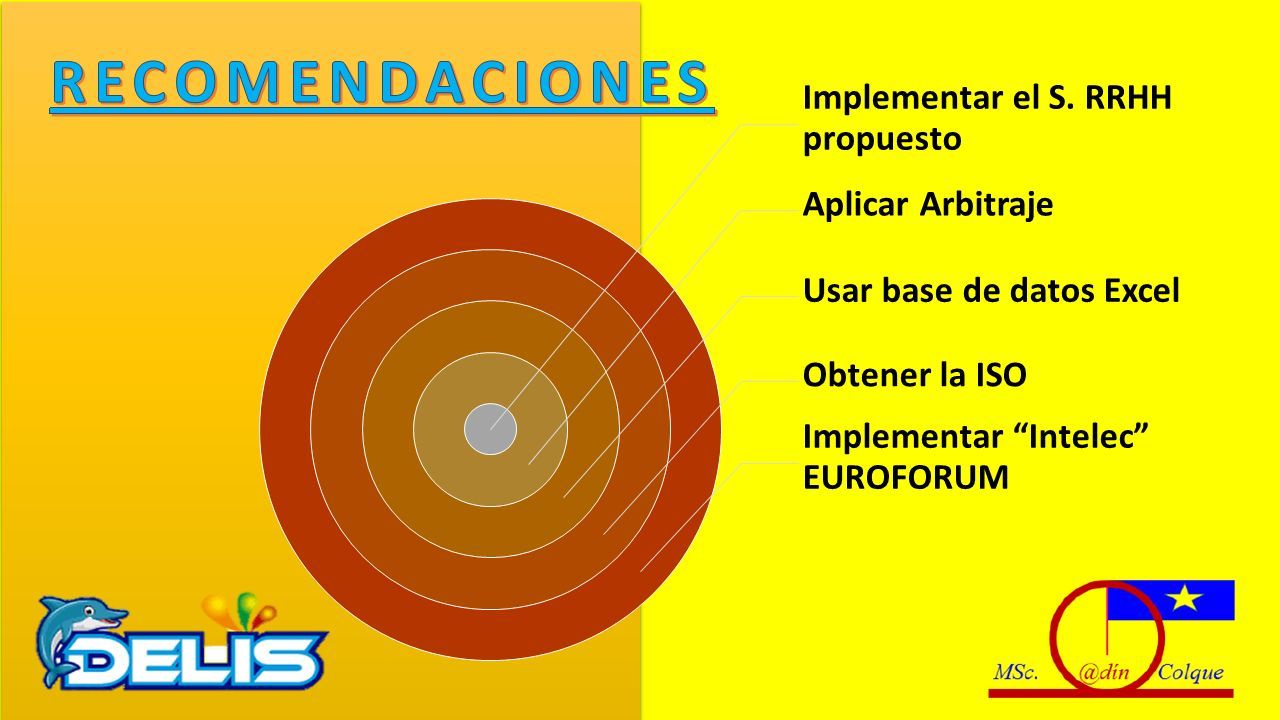 RECOMENDACIONES

Implementar el S. RRHH propuesto

Aplicar Arbitraje

Usar base de datos Excel

Obtener la ISO

Implementar “Intelec” EUROFORUM

DELIS

MSc. @din Colque